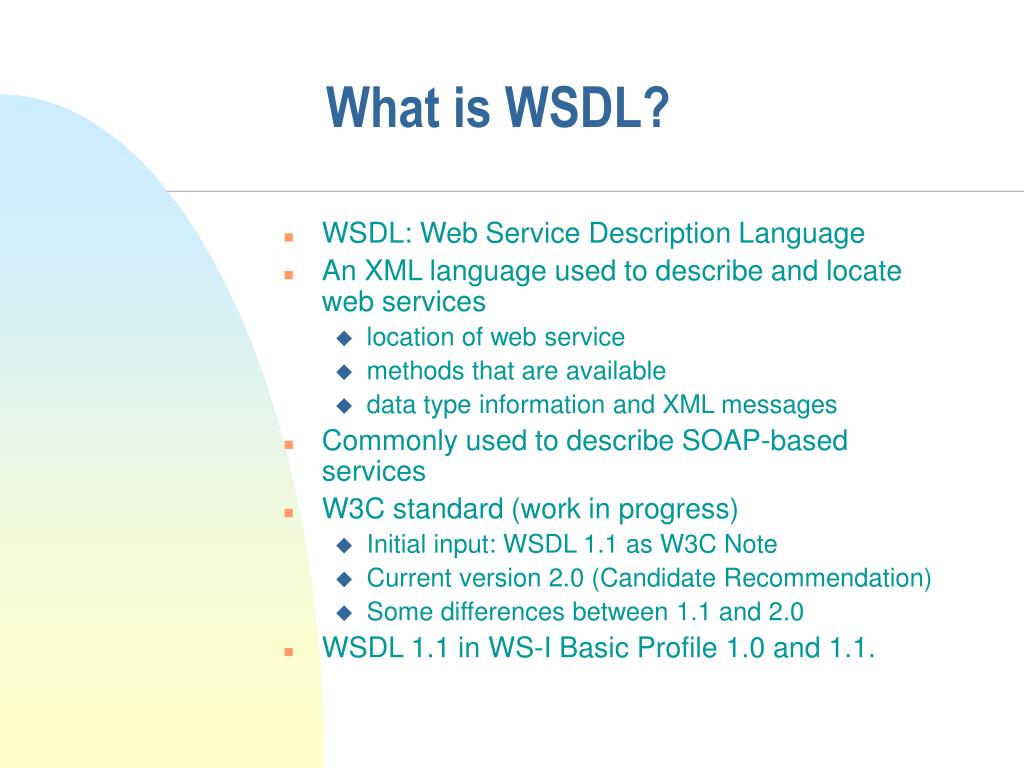 What is WSDL?

- WSDL: Web Service Description Language
- An XML language used to describe and locate web services
  - location of web service
  - methods that are available
  - data type information and XML messages
- Commonly used to describe SOAP-based services
- W3C standard (work in progress)
  - Initial input: WSDL 1.1 as W3C Note
  - Current version 2.0 (Candidate Recommendation)
  - Some differences between 1.1 and 2.0
- WSDL 1.1 in WS-I Basic Profile 1.0 and 1.1.